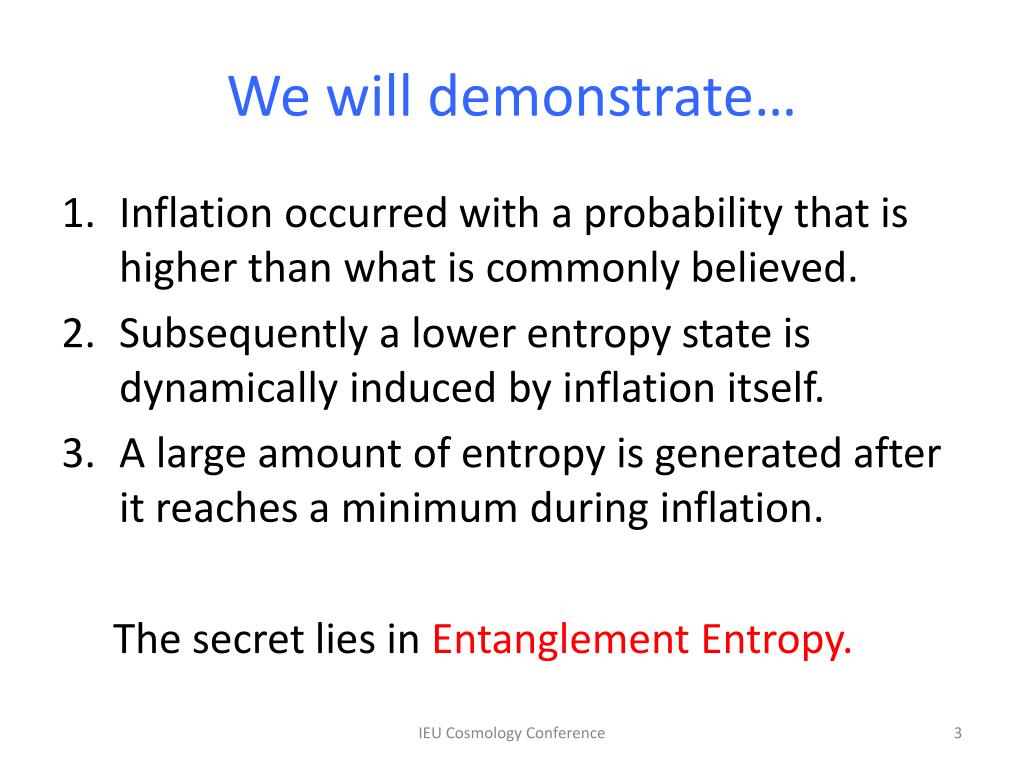 We will demonstrate…

1. Inflation occurred with a probability that is higher than what is commonly believed.
2. Subsequently a lower entropy state is dynamically induced by inflation itself.
3. A large amount of entropy is generated after it reaches a minimum during inflation.

The secret lies in Entanglement Entropy.

IEU Cosmology Conference

3